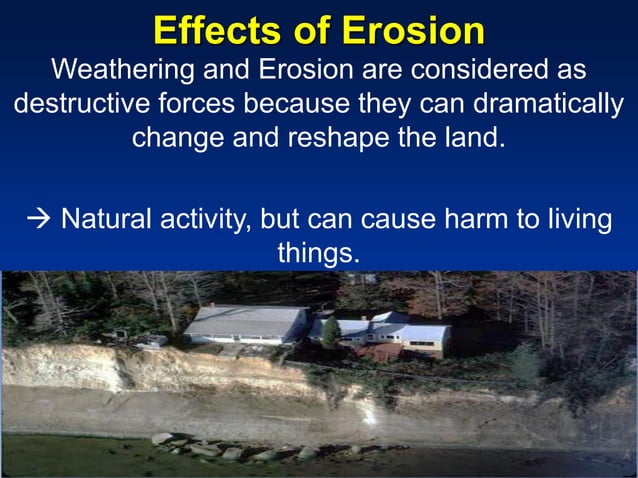 Effects of Erosion

Weathering and Erosion are considered as destructive forces because they can dramatically change and reshape the land.

→ Natural activity, but can cause harm to living things.